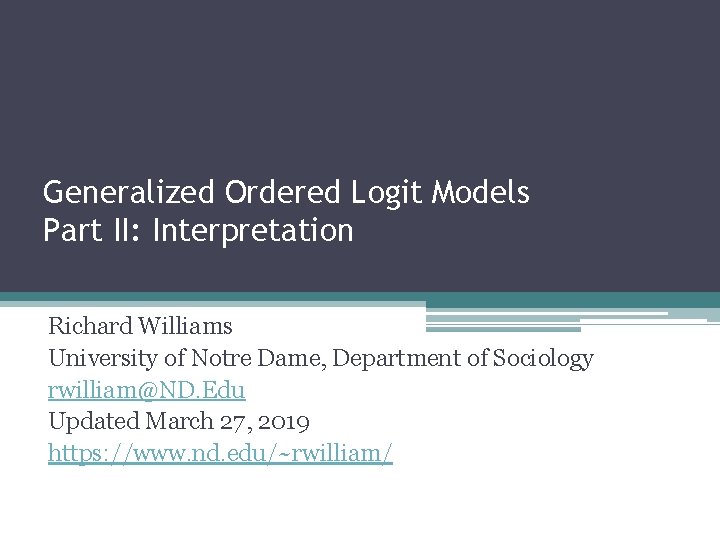 Generalized Ordered Logit Models
Part II: Interpretation

Richard Williams
University of Notre Dame, Department of Sociology
rwilliam@ND.Edu
Updated March 27, 2019
https://www.nd.edu/~rwilliam/